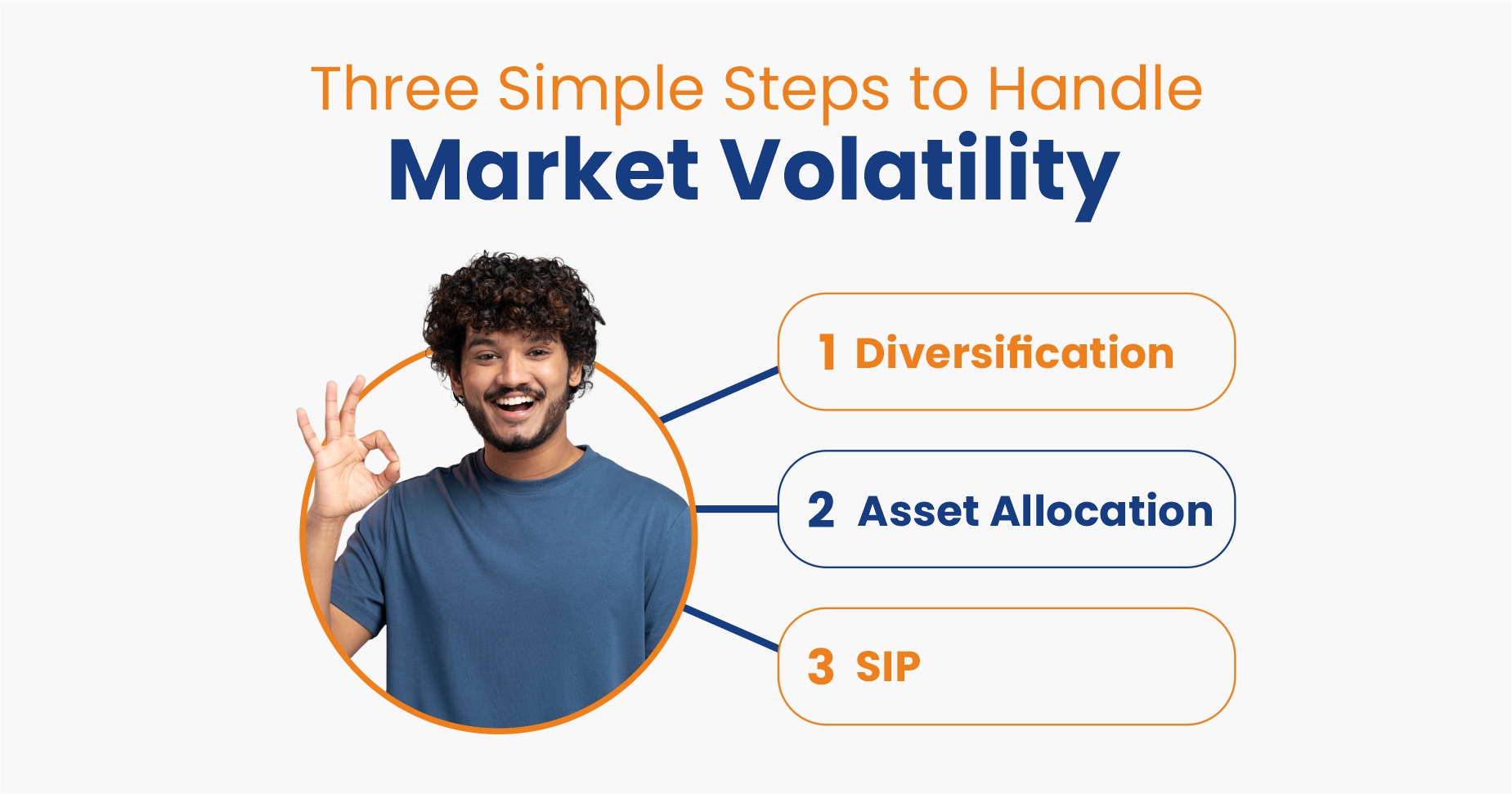 Three Simple Steps to Handle
Market Volatility

1 Diversification

2 Asset Allocation

3 SIP